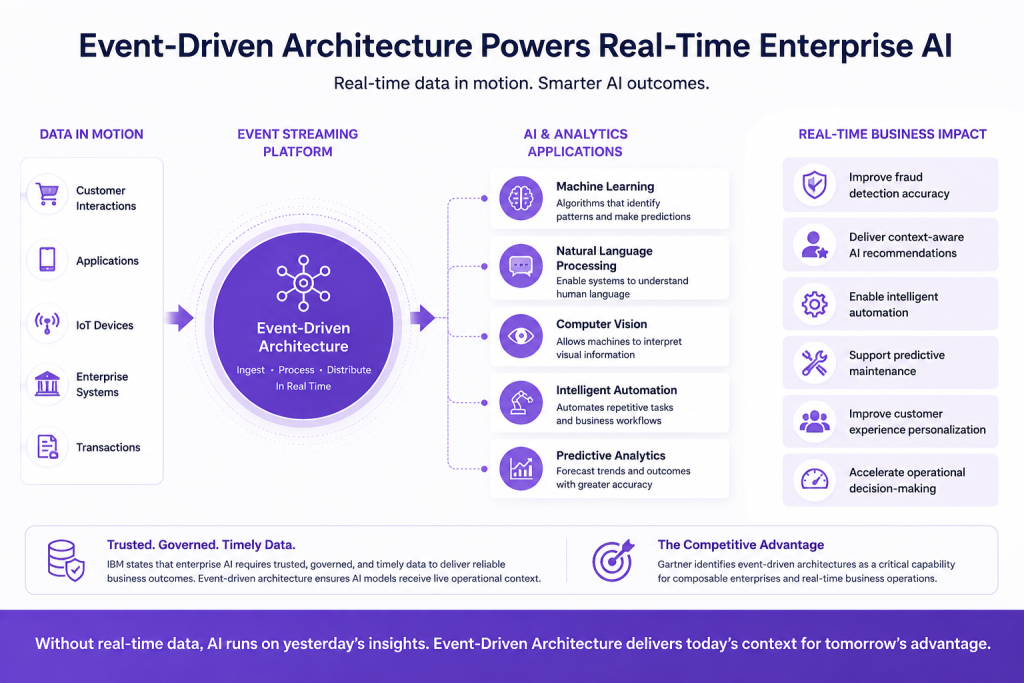 Event-Driven Architecture Powers Real-Time Enterprise AI

Real-time data in motion. Smarter AI outcomes.

DATA IN MOTION

Customer Interactions

Applications

IoT Devices

Enterprise Systems

Transactions

EVENT STREAMING PLATFORM

Event-Driven Architecture

Ingest • Process • Distribute In Real Time

AI & ANALYTICS APPLICATIONS

Machine Learning
Algorithms that identify patterns and make predictions

Natural Language Processing
Enable systems to understand human language

Computer Vision
Allows machines to interpret visual information

Intelligent Automation
Automates repetitive tasks and business workflows

Predictive Analytics
Forecast trends and outcomes with greater accuracy

REAL-TIME BUSINESS IMPACT

Improve fraud detection accuracy

Deliver context-aware AI recommendations

Enable intelligent automation

Support predictive maintenance

Improve customer experience personalization

Accelerate operational decision-making

Trusted. Governed. Timely Data.
IBM states that enterprise AI requires trusted, governed, and timely data to deliver reliable business outcomes. Event-driven architecture ensures AI models receive live operational context.

The Competitive Advantage
Gartner identifies event-driven architectures as a critical capability for composable enterprises and real-time business operations.

Without real-time data, AI runs on yesterday's insights. Event-Driven Architecture delivers today's context for tomorrow's advantage.